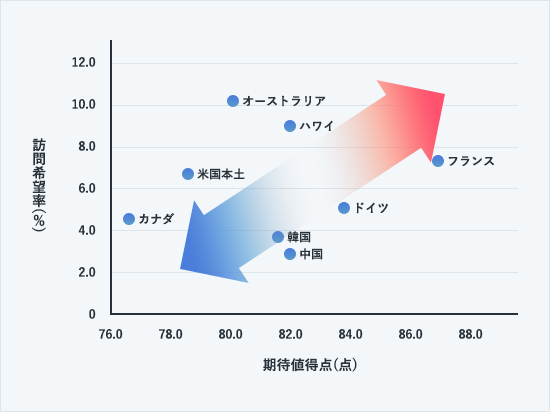 訪問希望率(%)

12.0
10.0
8.0
6.0
4.0
2.0
0

オーストラリア
ハワイ
フランス
米国本土
ドイツ
カナダ
韓国
中国

76.0
78.0
80.0
82.0
84.0
86.0
88.0

期待値得点(点)